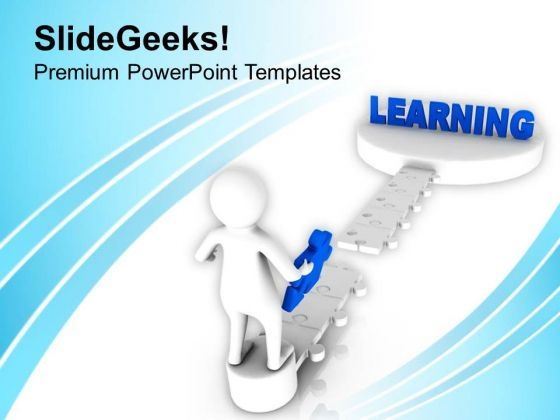 SlideGeeks!
Premium PowerPoint Templates

LEARNING